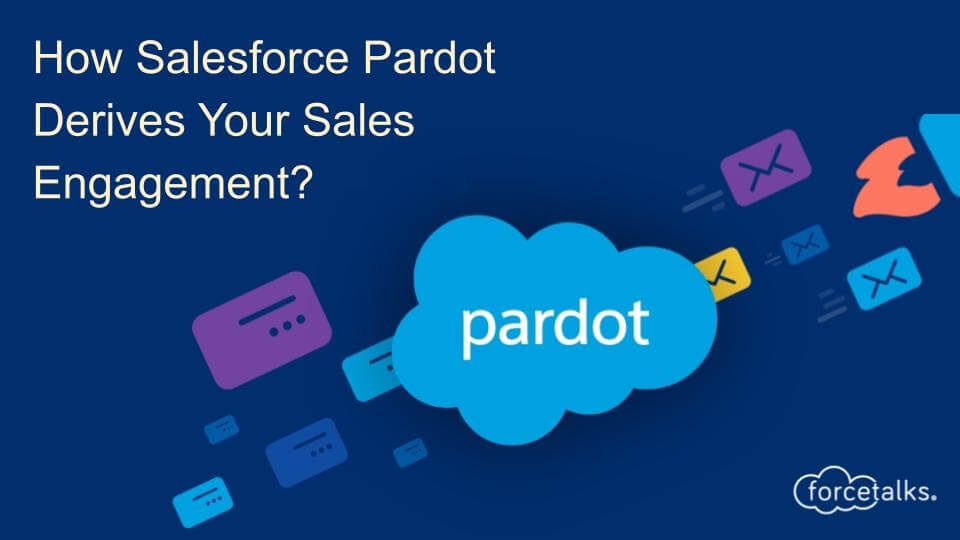 How Salesforce Pardot Derives Your Sales Engagement?

pardot

forcetalks.